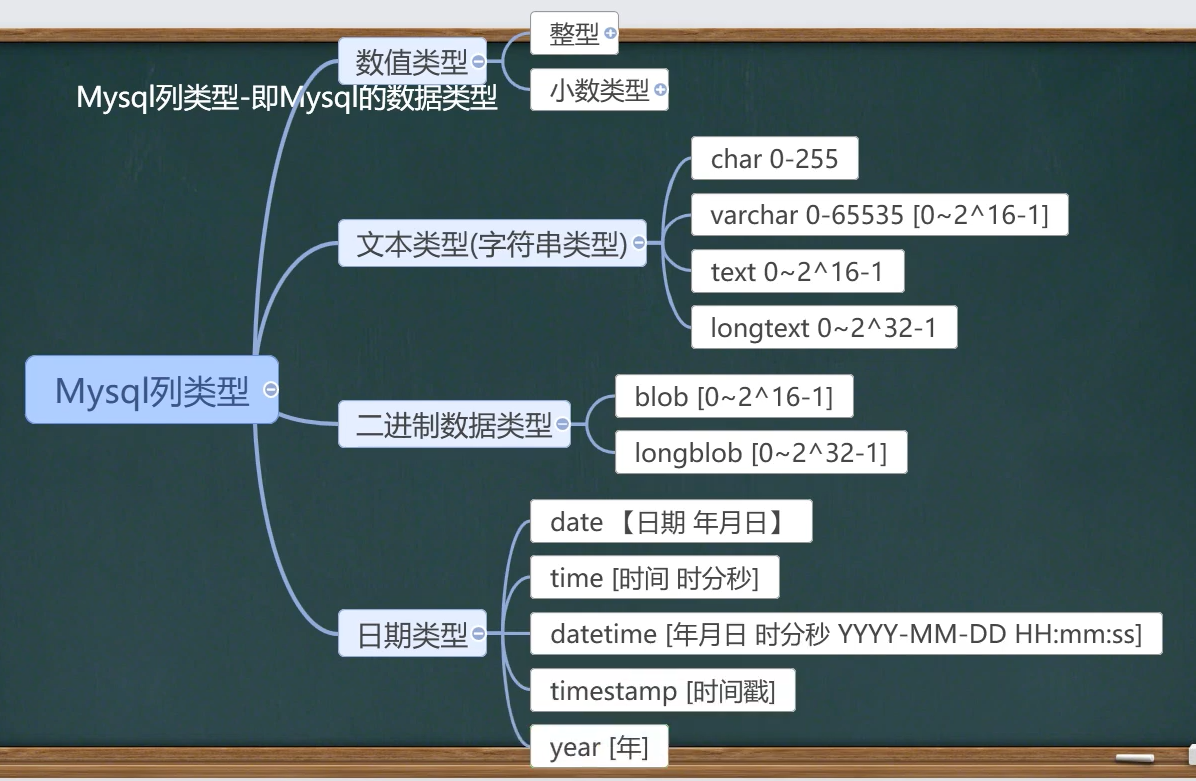 Mysql列类型-即Mysql的数据类型

Mysql列类型

数值类型

整型

小数类型

文本类型(字符串类型)

char 0-255

varchar 0-65535 [0~2^16-1]

text 0~2^16-1

longtext 0~2^32-1

二进制数据类型

blob [0~2^16-1]

longblob [0~2^32-1]

日期类型

date 【日期 年月日】

time [时间 时分秒]

datetime [年月日 时分秒 YYYY-MM-DD HH:mm:ss]

timestamp [时间戳]

year [年]